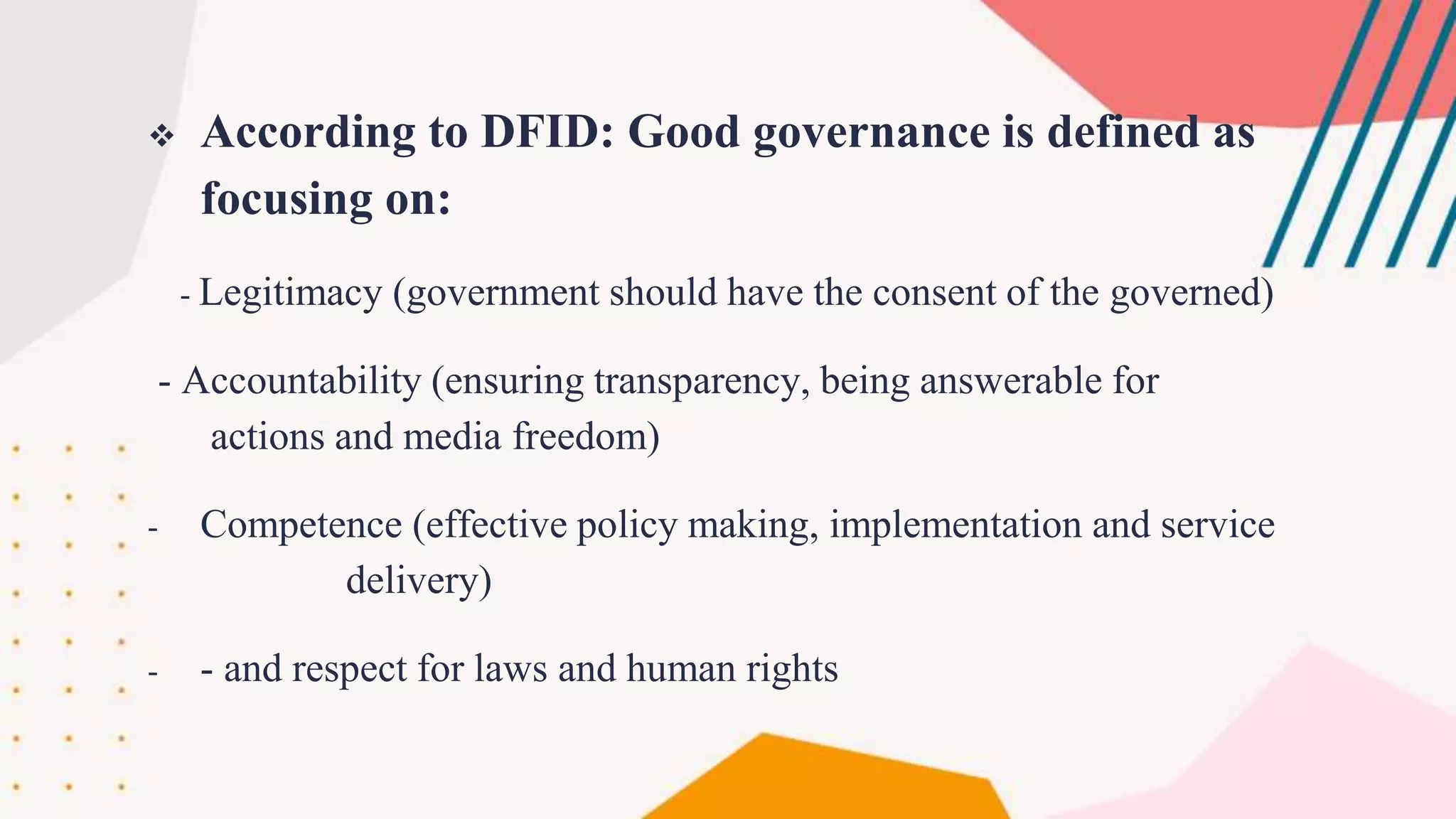 ❖ According to DFID: Good governance is defined as focusing on:

- Legitimacy (government should have the consent of the governed)

- Accountability (ensuring transparency, being answerable for actions and media freedom)

- Competence (effective policy making, implementation and service delivery)

- - and respect for laws and human rights